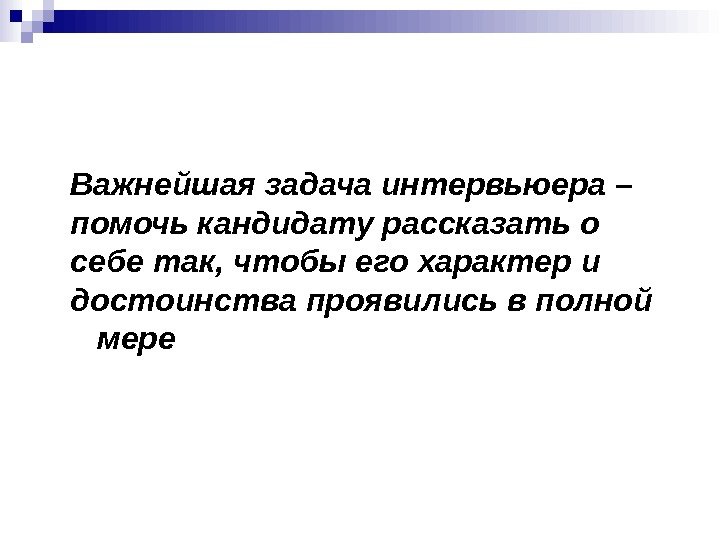 Важнейшая задача интервьюера – помочь кандидату рассказать о себе так, чтобы его характер и достоинства проявились в полной мере